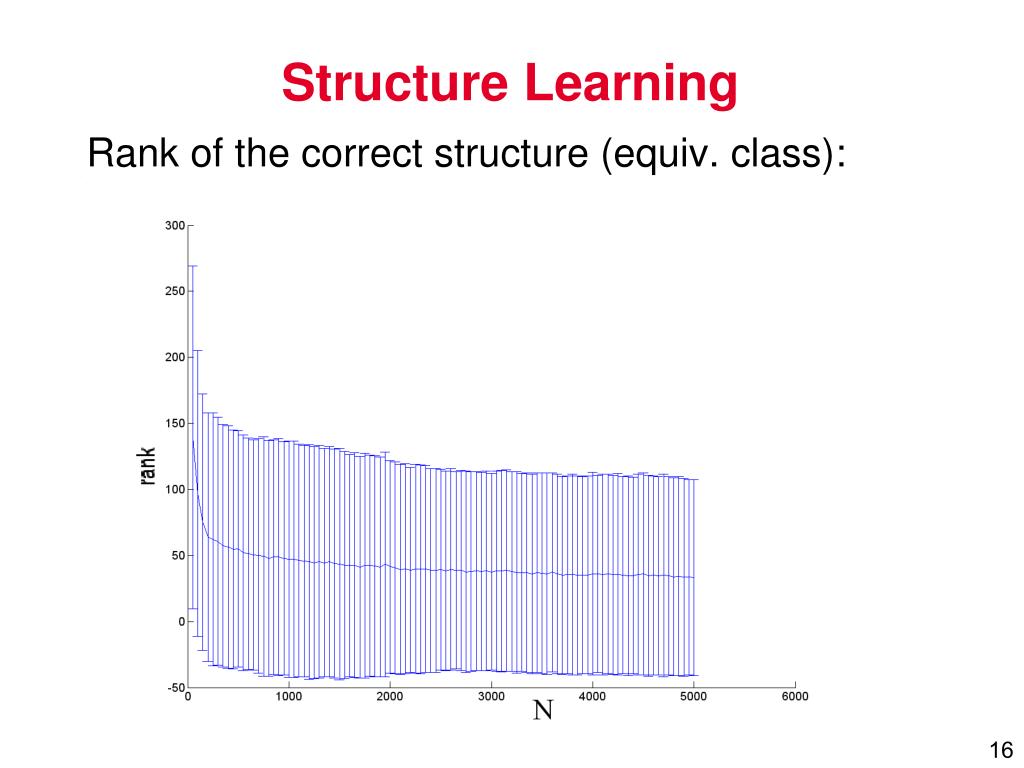 Structure Learning

Rank of the correct structure (equiv. class):

300
250
200
150
100
50
0
-50
rank
0
1000
2000
3000
4000
5000
6000
N

16